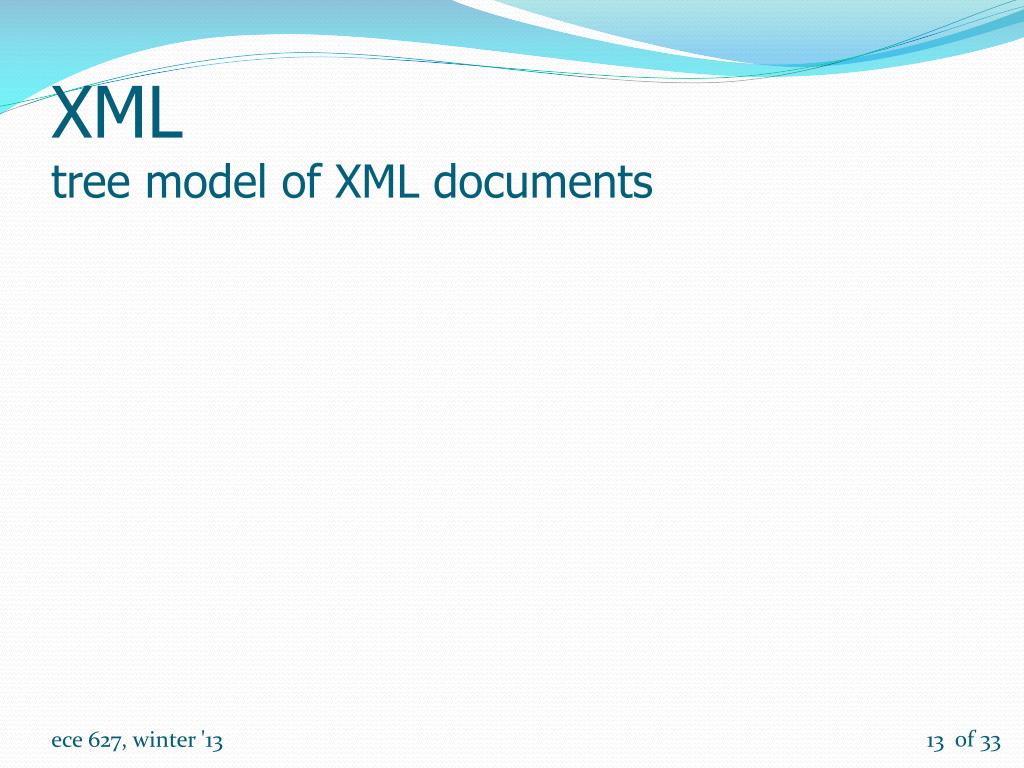 XML
tree model of XML documents

ece 627, winter '13

13 of 33